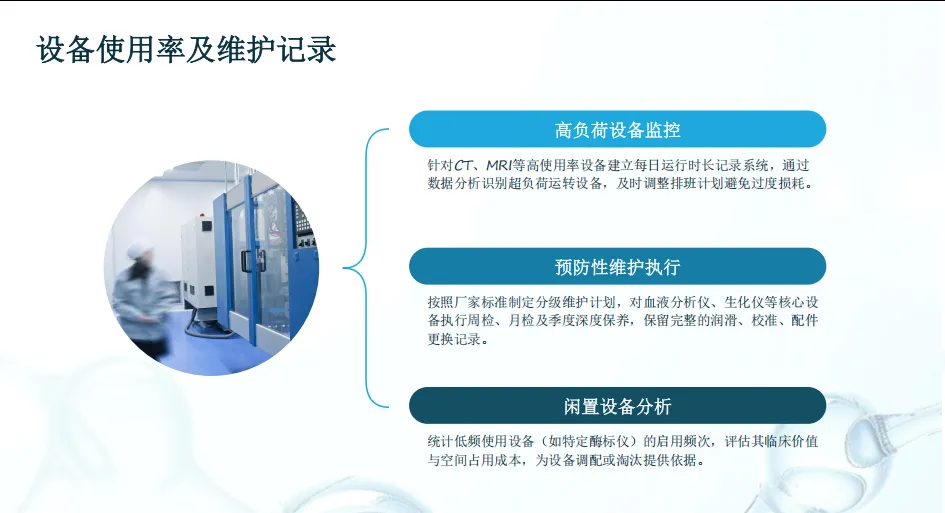 设备使用率及维护记录

高负荷设备监控

针对CT、MRI等高使用率设备建立每日运行时长记录系统，通过数据分析识别超负荷运转设备，及时调整排班计划避免过度损耗。

预防性维护执行

按照厂家标准制定分级维护计划，对血液分析仪、生化仪等核心设备执行周检、月检及季度深度保养，保留完整的润滑、校准、配件更换记录。

闲置设备分析

统计低频使用设备（如特定酶标仪）的启用频次，评估其临床价值与空间占用成本，为设备调配或淘汰提供依据。